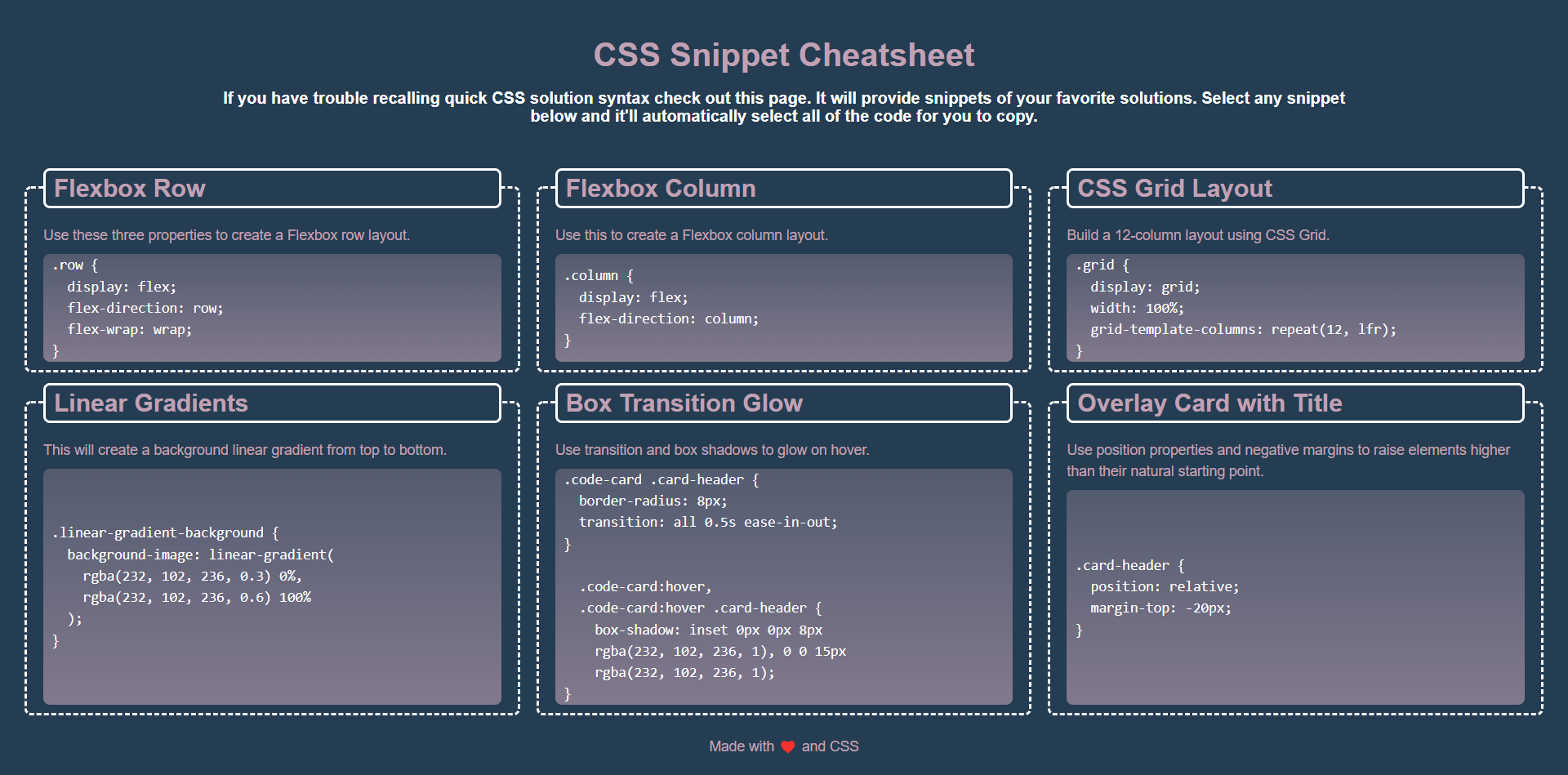 CSS Snippet Cheatsheet

If you have trouble recalling quick CSS solution syntax check out this page. It will provide snippets of your favorite solutions. Select any snippet below and it'll automatically select all of the code for you to copy.

Flexbox Row

Use these three properties to create a Flexbox row layout.

.row {
  display: flex;
  flex-direction: row;
  flex-wrap: wrap;
}

Flexbox Column

Use this to create a Flexbox column layout.

.column {
  display: flex;
  flex-direction: column;
}

CSS Grid Layout

Build a 12-column layout using CSS Grid.

.grid {
  display: grid;
  width: 100%;
  grid-template-columns: repeat(12, 1fr);
}

Linear Gradients

This will create a background linear gradient from top to bottom.

.linear-gradient-background {
  background-image: linear-gradient(
    rgba(232, 102, 236, 0.3) 0%,
    rgba(232, 102, 236, 0.6) 100%
  );
}

Box Transition Glow

Use transition and box shadows to glow on hover.

.code-card .card-header {
  border-radius: 8px;
  transition: all 0.5s ease-in-out;
}

  .code-card:hover,
  .code-card:hover .card-header {
    box-shadow: inset 0px 0px 8px
    rgba(232, 102, 236, 1), 0 0 15px
    rgba(232, 102, 236, 1);
}

Overlay Card with Title

Use position properties and negative margins to raise elements higher than their natural starting point.

.card-header {
  position: relative;
  margin-top: -20px;
}

Made with and CSS